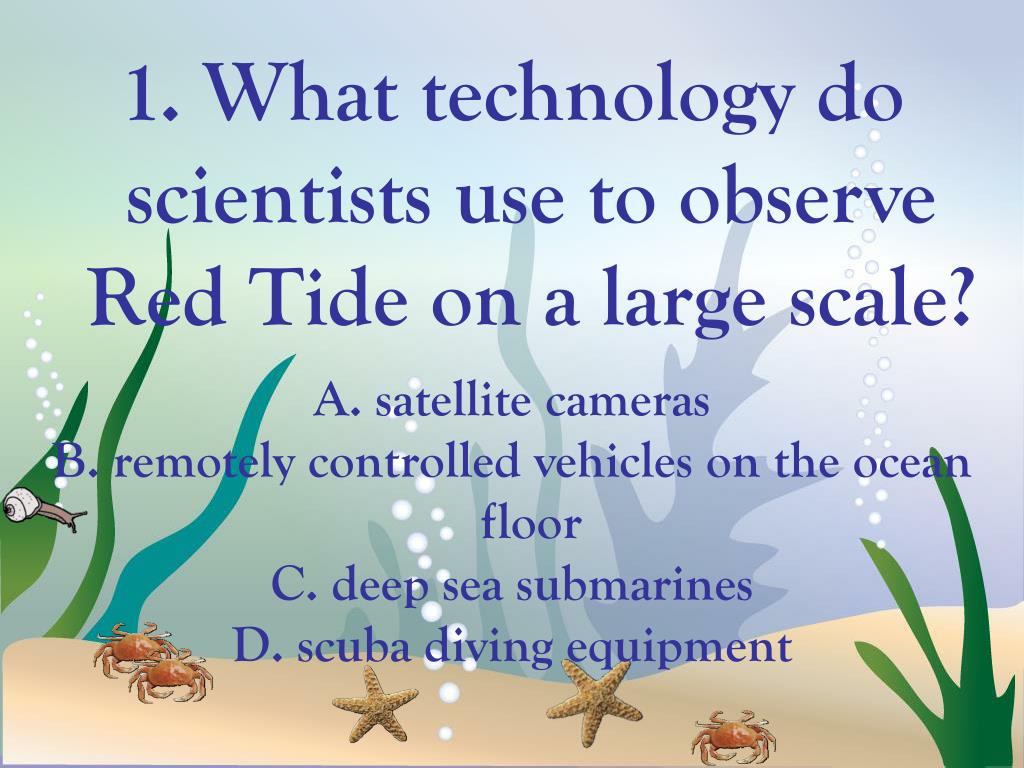 1. What technology do scientists use to observe Red Tide on a large scale?

A. satellite cameras
B. remotely controlled vehicles on the ocean floor
C. deep sea submarines
D. scuba diving equipment